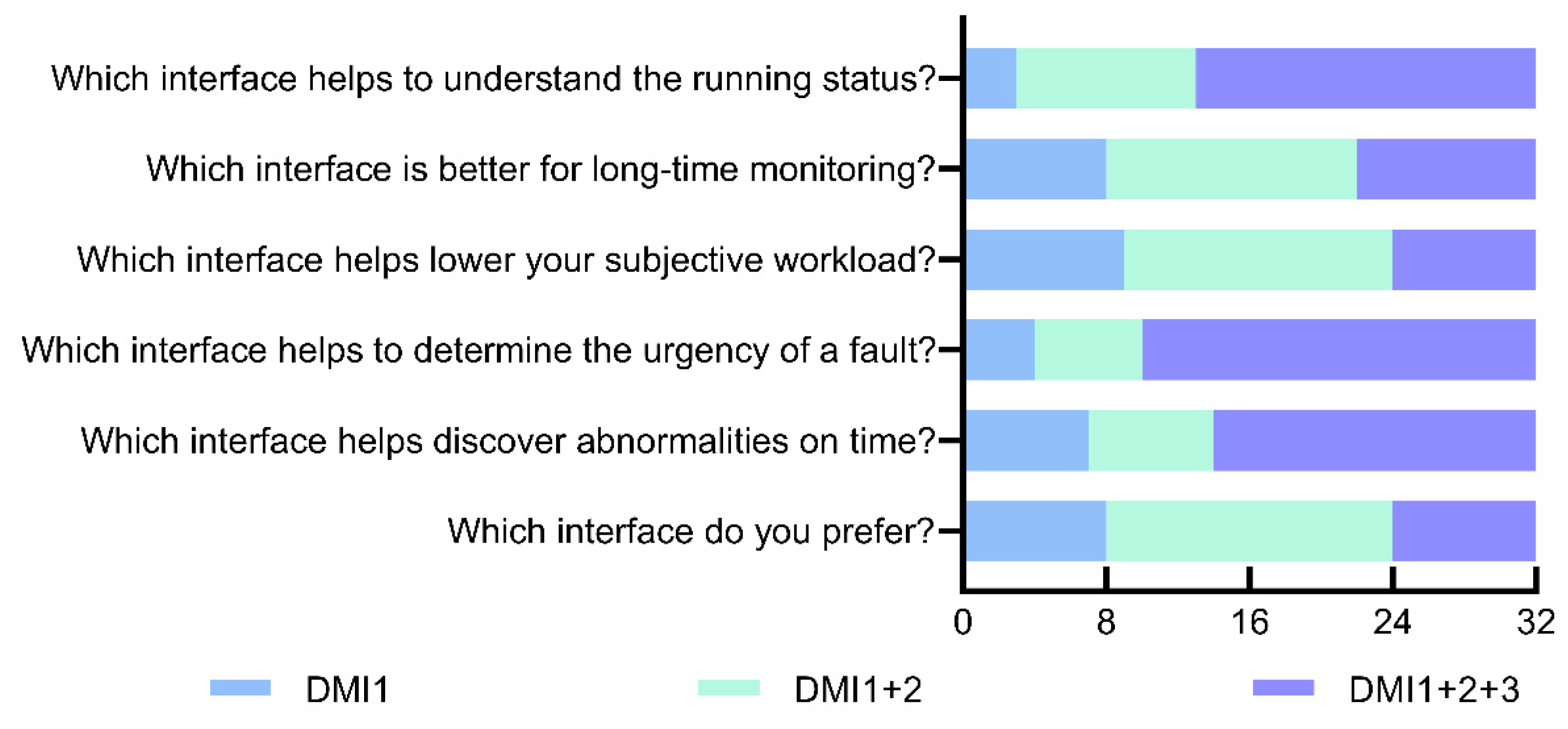 Which interface helps to understand the running status?
Which interface is better for long-time monitoring?
Which interface helps lower your subjective workload?
Which interface helps to determine the urgency of a fault?
Which interface helps discover abnormalities on time?
Which interface do you prefer?

0
8
16
24
32

DMI1
DMI1+2
DMI1+2+3